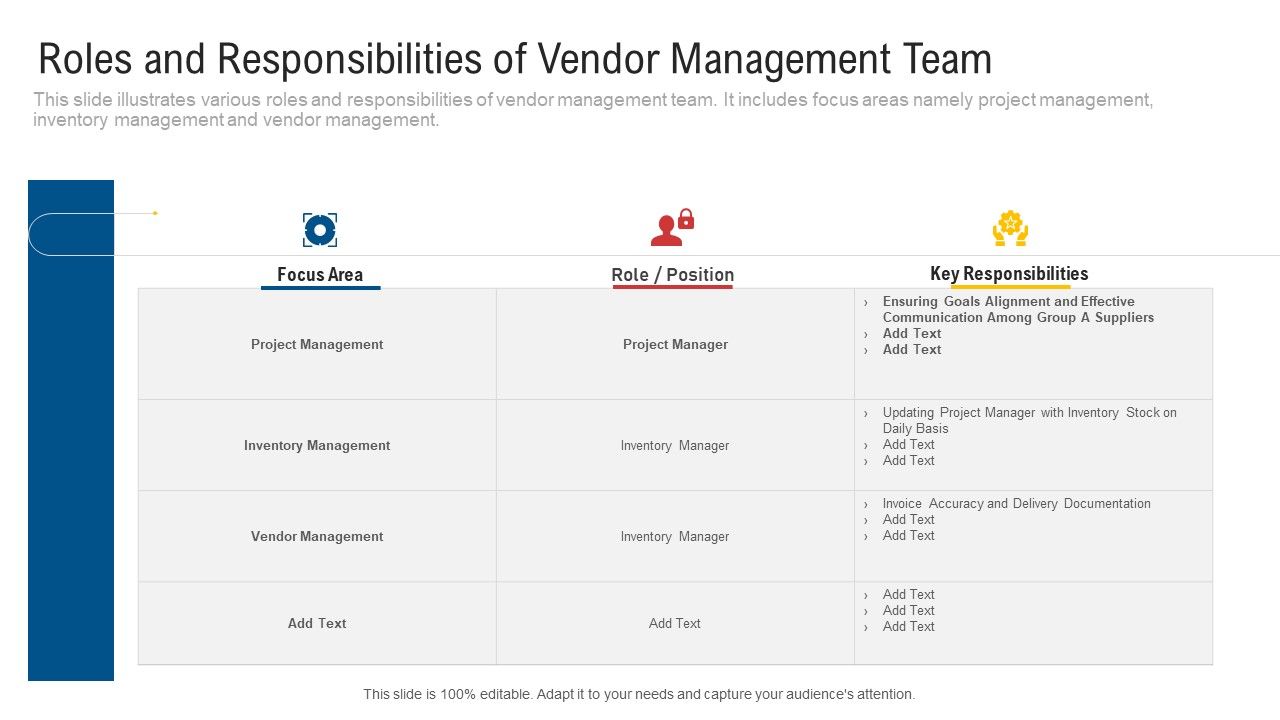 Roles and Responsibilities of Vendor Management Team

This slide illustrates various roles and responsibilities of vendor management team. It includes focus areas namely project management, inventory management and vendor management.

| Focus Area | Role / Position | Key Responsibilities |
|---|---|---|
| Project Management | Project Manager | › Ensuring Goals Alignment and Effective Communication Among Group A Suppliers › Add Text › Add Text |
| Inventory Management | Inventory Manager | › Updating Project Manager with Inventory Stock on Daily Basis › Add Text › Add Text |
| Vendor Management | Inventory Manager | › Invoice Accuracy and Delivery Documentation › Add Text › Add Text |
| Add Text | Add Text | › Add Text › Add Text › Add Text |

This slide is 100% editable. Adapt it to your needs and capture your audience's attention.